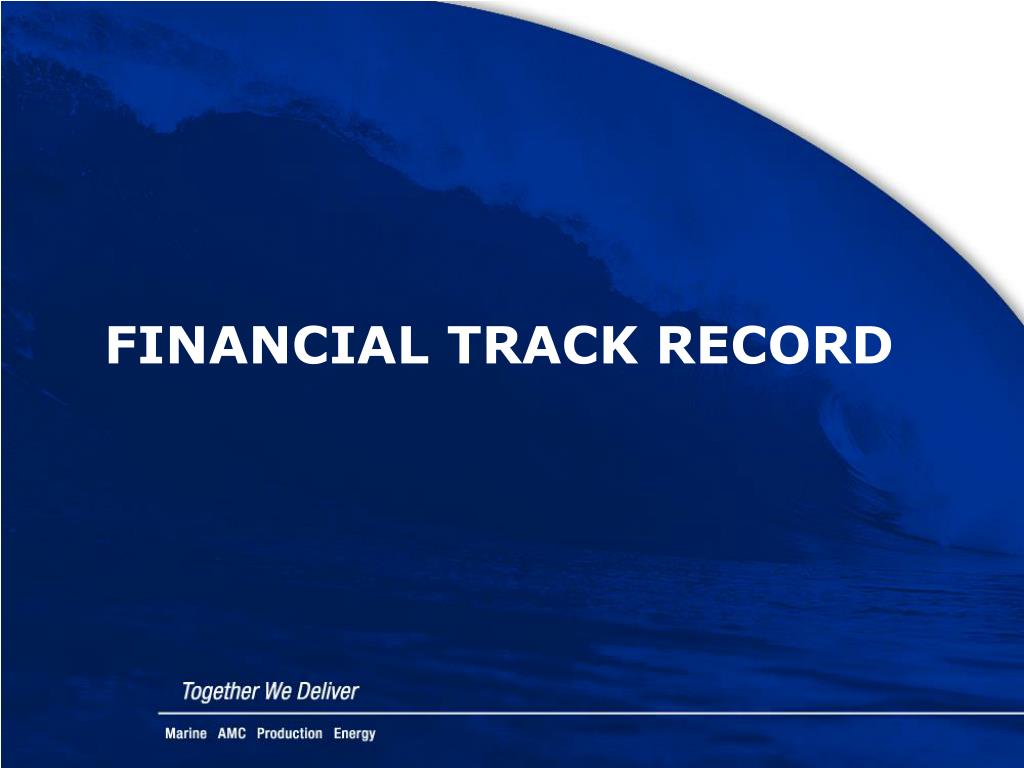 FINANCIAL TRACK RECORD

Together We Deliver

Marine AMC Production Energy